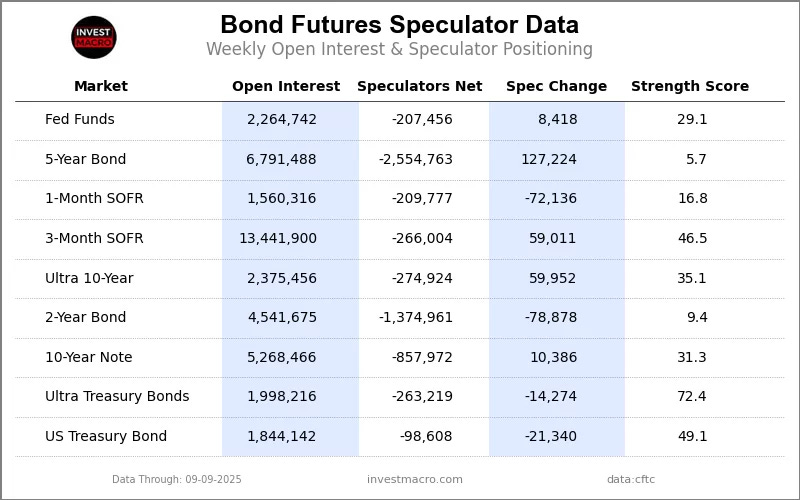 INVEST MACRO

Bond Futures Speculator Data

Weekly Open Interest & Speculator Positioning

| Market | Open Interest | Speculators Net | Spec Change | Strength Score |
|---|---|---|---|---|
| Fed Funds | 2,264,742 | -207,456 | 8,418 | 29.1 |
| 5-Year Bond | 6,791,488 | -2,554,763 | 127,224 | 5.7 |
| 1-Month SOFR | 1,560,316 | -209,777 | -72,136 | 16.8 |
| 3-Month SOFR | 13,441,900 | -266,004 | 59,011 | 46.5 |
| Ultra 10-Year | 2,375,456 | -274,924 | 59,952 | 35.1 |
| 2-Year Bond | 4,541,675 | -1,374,961 | -78,878 | 9.4 |
| 10-Year Note | 5,268,466 | -857,972 | 10,386 | 31.3 |
| Ultra Treasury Bonds | 1,998,216 | -263,219 | -14,274 | 72.4 |
| US Treasury Bond | 1,844,142 | -98,608 | -21,340 | 49.1 |

Data Through: 09-09-2025 investmacro.com data:cftc